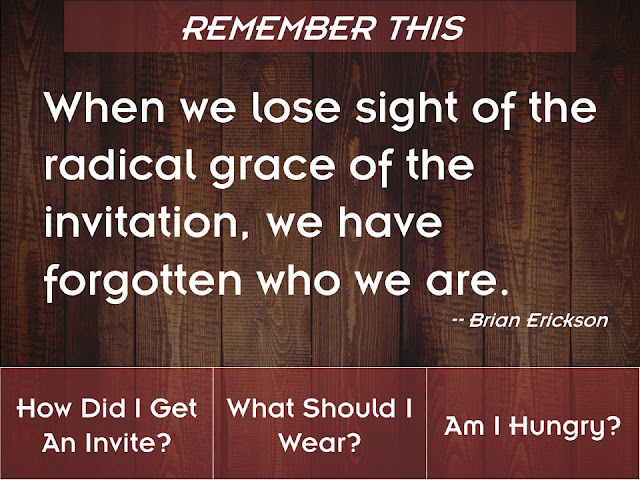 REMEMBER THIS

When we lose sight of the radical grace of the invitation, we have forgotten who we are.

-- Brian Erickson

How Did I Get An Invite?

What Should I Wear?

Am I Hungry?